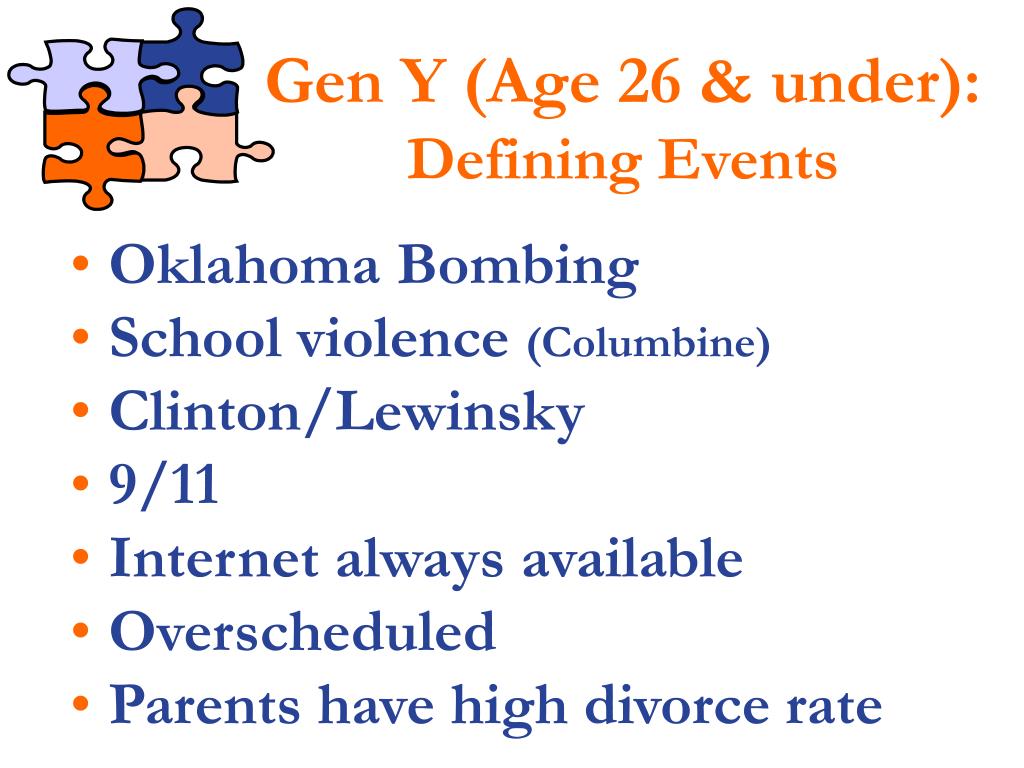 Gen Y (Age 26 & under):
Defining Events

• Oklahoma Bombing
• School violence (Columbine)
• Clinton/Lewinsky
• 9/11
• Internet always available
• Overscheduled
• Parents have high divorce rate